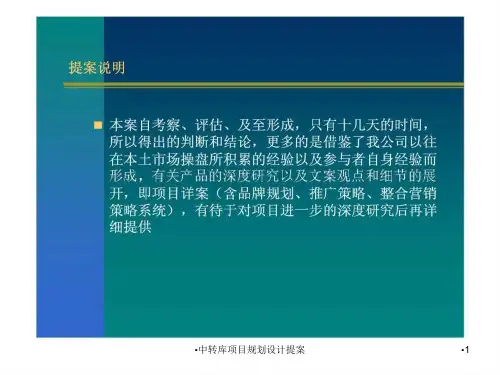 提案说明

本案自考察、评估、及至形成，只有十几天的时间，所以得出的判断和结论，更多的是借鉴了我公司以往在本土市场操盘所积累的经验以及参与者自身经验而形成，有关产品的深度研究以及文案观点和细节的展开，即项目详案（含品牌规划、推广策略、整合营销策略系统），有待于对项目进一步的深度研究后再详细提供

•中转库项目规划设计提案

•1